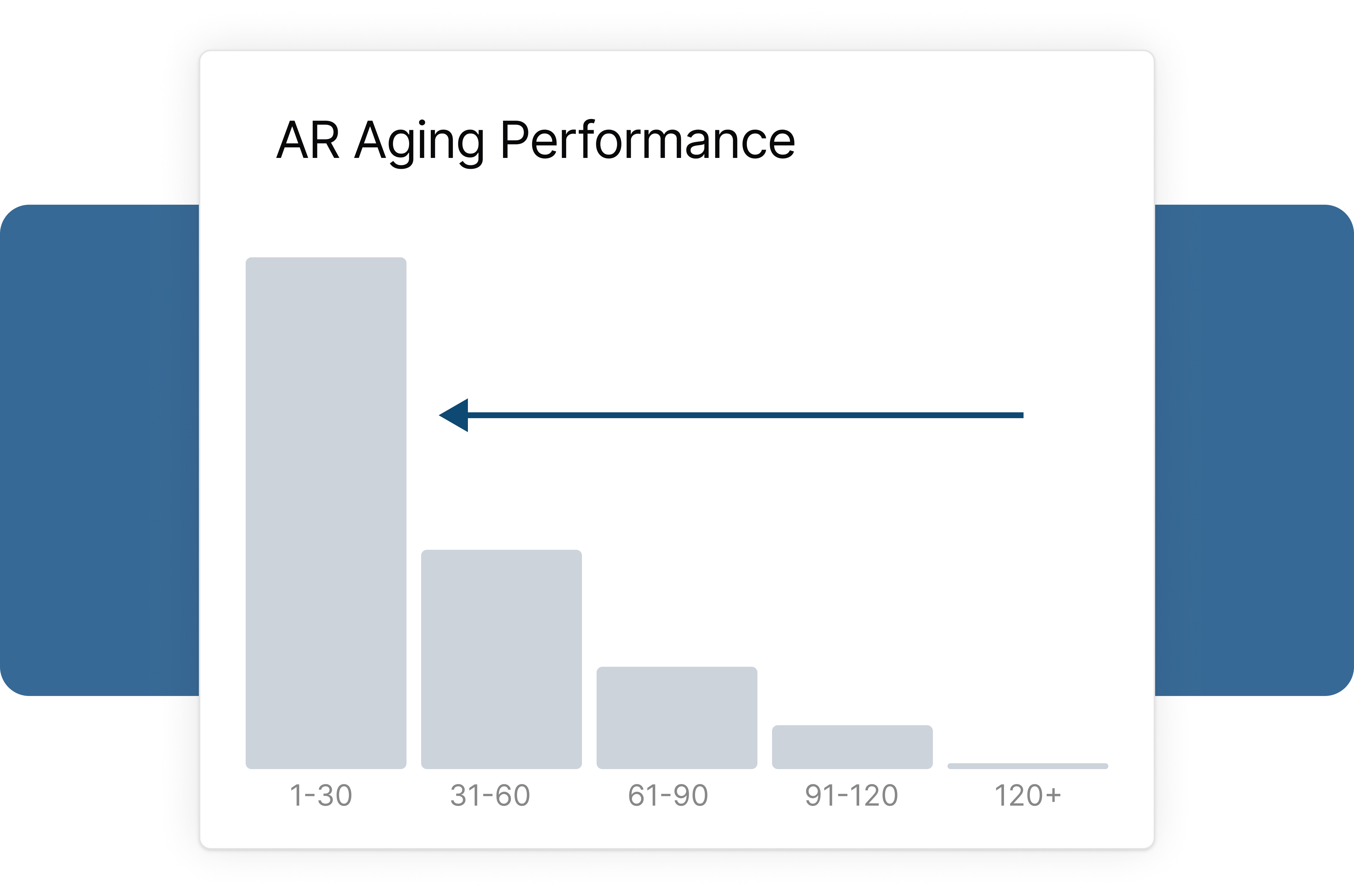 AR Aging Performance

1-30
31-60
61-90
91-120
120+